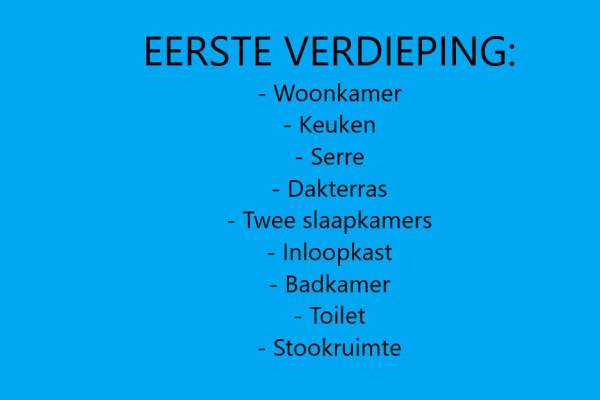 EERSTE VERDIEPING:

- Woonkamer
- Keuken
- Serre
- Dakterras
- Twee slaapkamers
- Inloopkast
- Badkamer
- Toilet
- Stookruimte